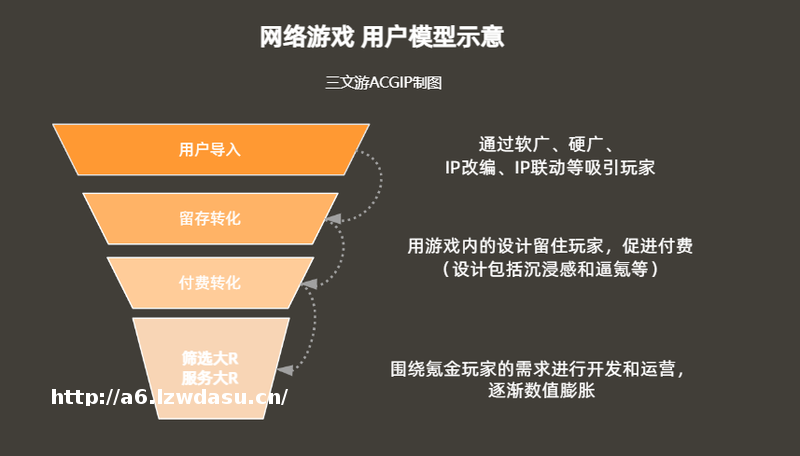 网络游戏 用户模型示意

三文游ACGIP制图

用户导入

留存转化

付费转化

筛选大R
服务大R

通过软广、硬广、
IP改编、IP联动等吸引玩家

用游戏内的设计留住玩家，促进付费
（设计包括沉浸感和逼氪等）

围绕氪金玩家的需求进行开发和运营，
逐渐数值膨胀

http://a6.lzwdasu.cn/